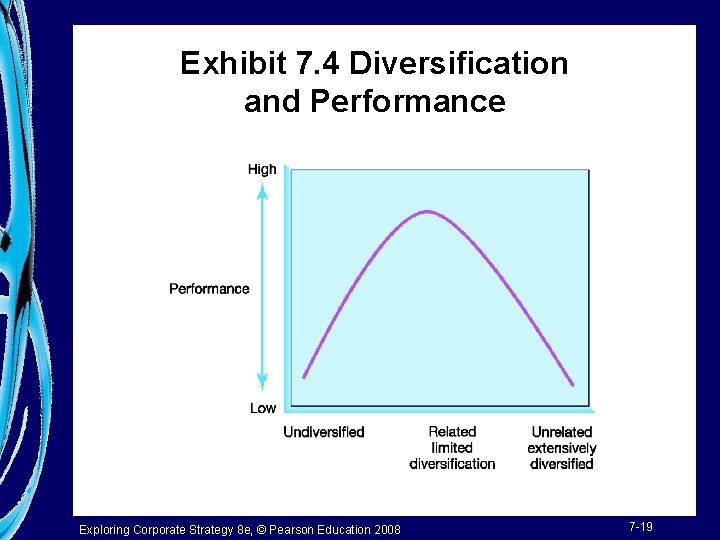 Exhibit 7.4 Diversification and Performance

High

Performance

Low

Undiversified

Related limited diversification

Unrelated extensively diversified

Exploring Corporate Strategy 8e, © Pearson Education 2008

7-19